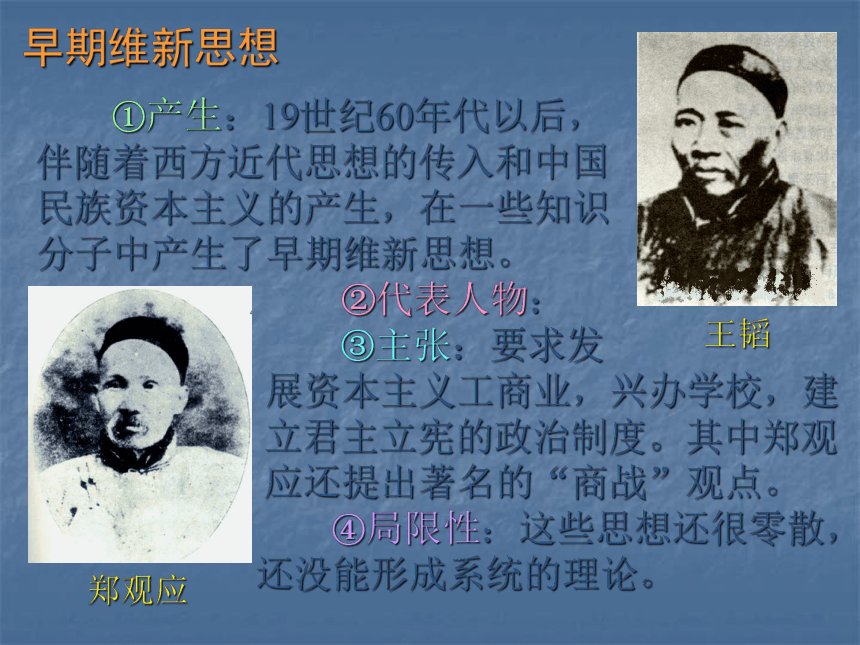 早期维新思想

①产生：19世纪60年代以后，伴随着西方近代思想的传入和中国民族资本主义的产生，在一些知识分子中产生了早期维新思想。

②代表人物：

③主张：要求发展资本主义工商业，兴办学校，建立君主立宪的政治制度。其中郑观应还提出著名的“商战”观点。

④局限性：这些思想还很零散，还没能形成系统的理论。

王韬

郑观应